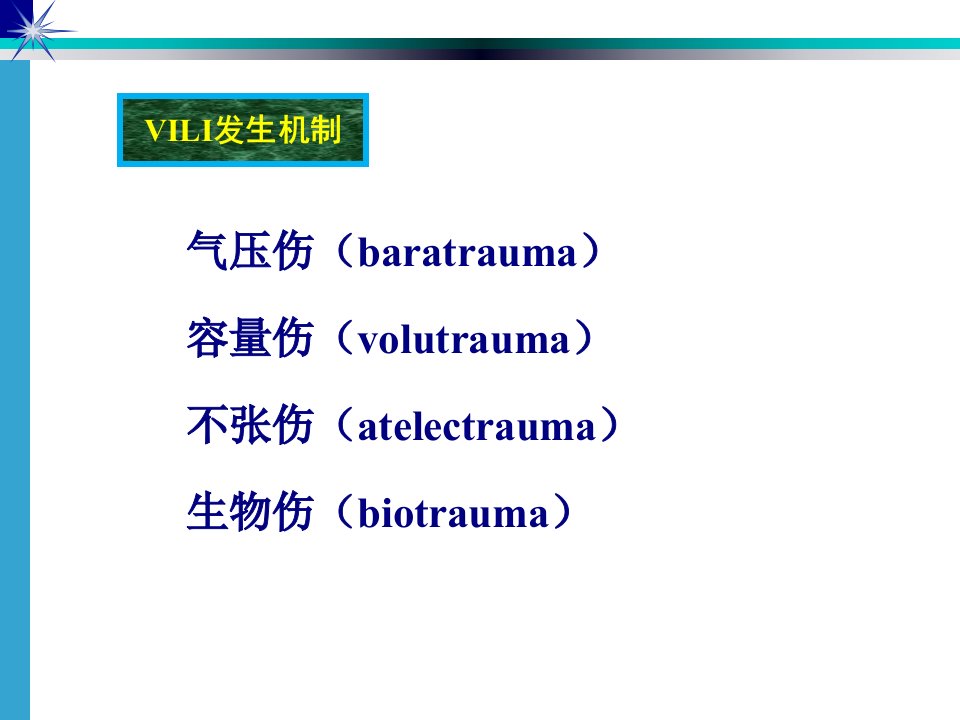 VILI发生机制

气压伤（baratrauma）

容量伤（volutrauma）

不张伤（atelectrauma）

生物伤（biotrauma）